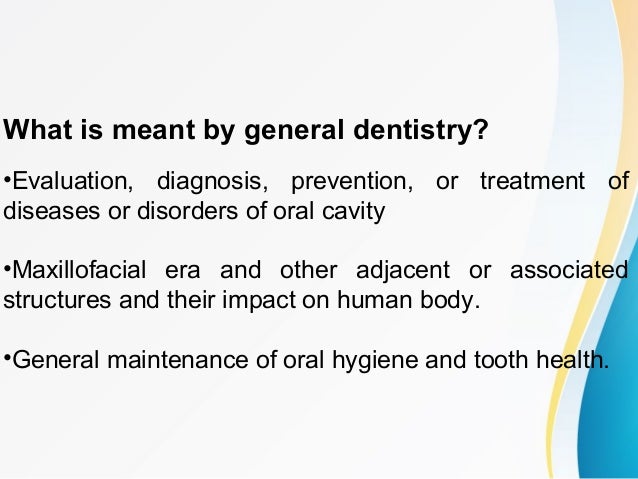 What is meant by general dentistry?

•Evaluation, diagnosis, prevention, or treatment of diseases or disorders of oral cavity

•Maxillofacial era and other adjacent or associated structures and their impact on human body.

•General maintenance of oral hygiene and tooth health.